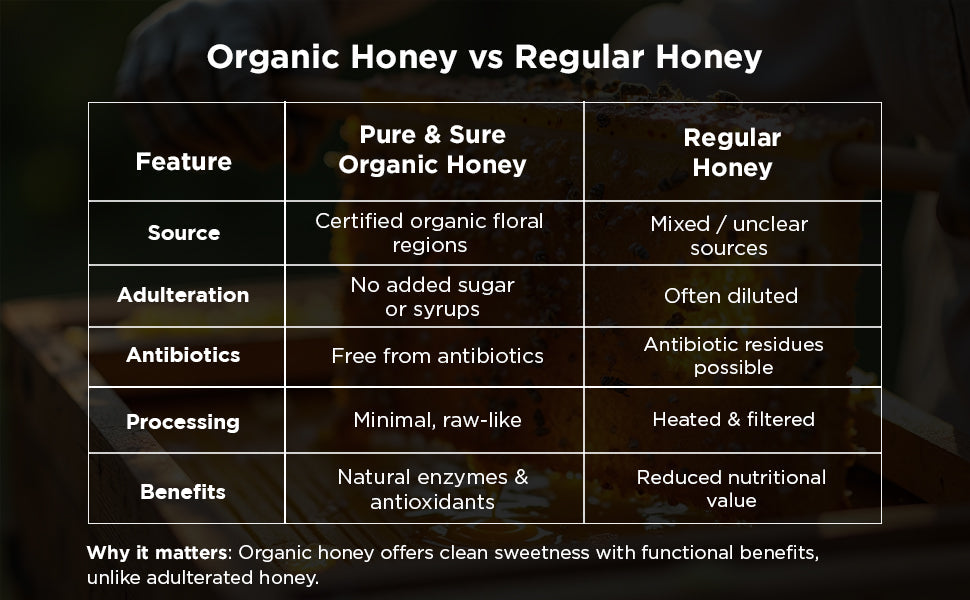 Organic Honey vs Regular Honey

| Feature | Pure & Sure Organic Honey | Regular Honey |
|---|---|---|
| Source | Certified organic floral regions | Mixed / unclear sources |
| Adulteration | No added sugar or syrups | Often diluted |
| Antibiotics | Free from antibiotics | Antibiotic residues possible |
| Processing | Minimal, raw-like | Heated & filtered |
| Benefits | Natural enzymes & antioxidants | Reduced nutritional value |

Why it matters: Organic honey offers clean sweetness with functional benefits, unlike adulterated honey.